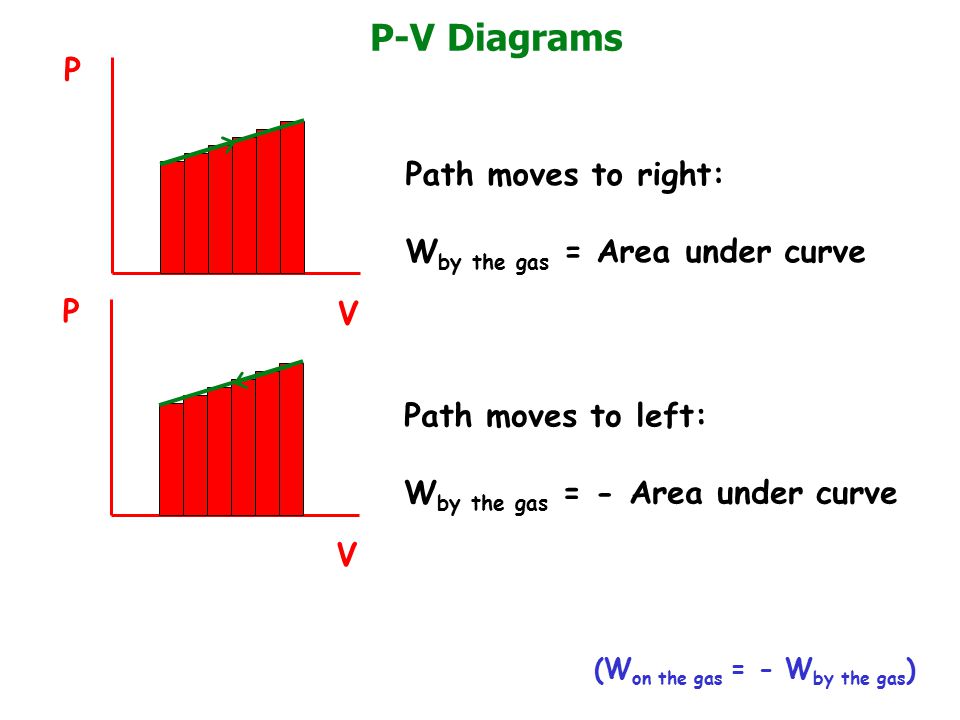 P-V Diagrams

P

V

Path moves to right:

$W_{\text{by the gas}}$ = Area under curve

P

V

Path moves to left:

$W_{\text{by the gas}}$ = - Area under curve

($W_{\text{on the gas}}$ = - $W_{\text{by the gas}}$)